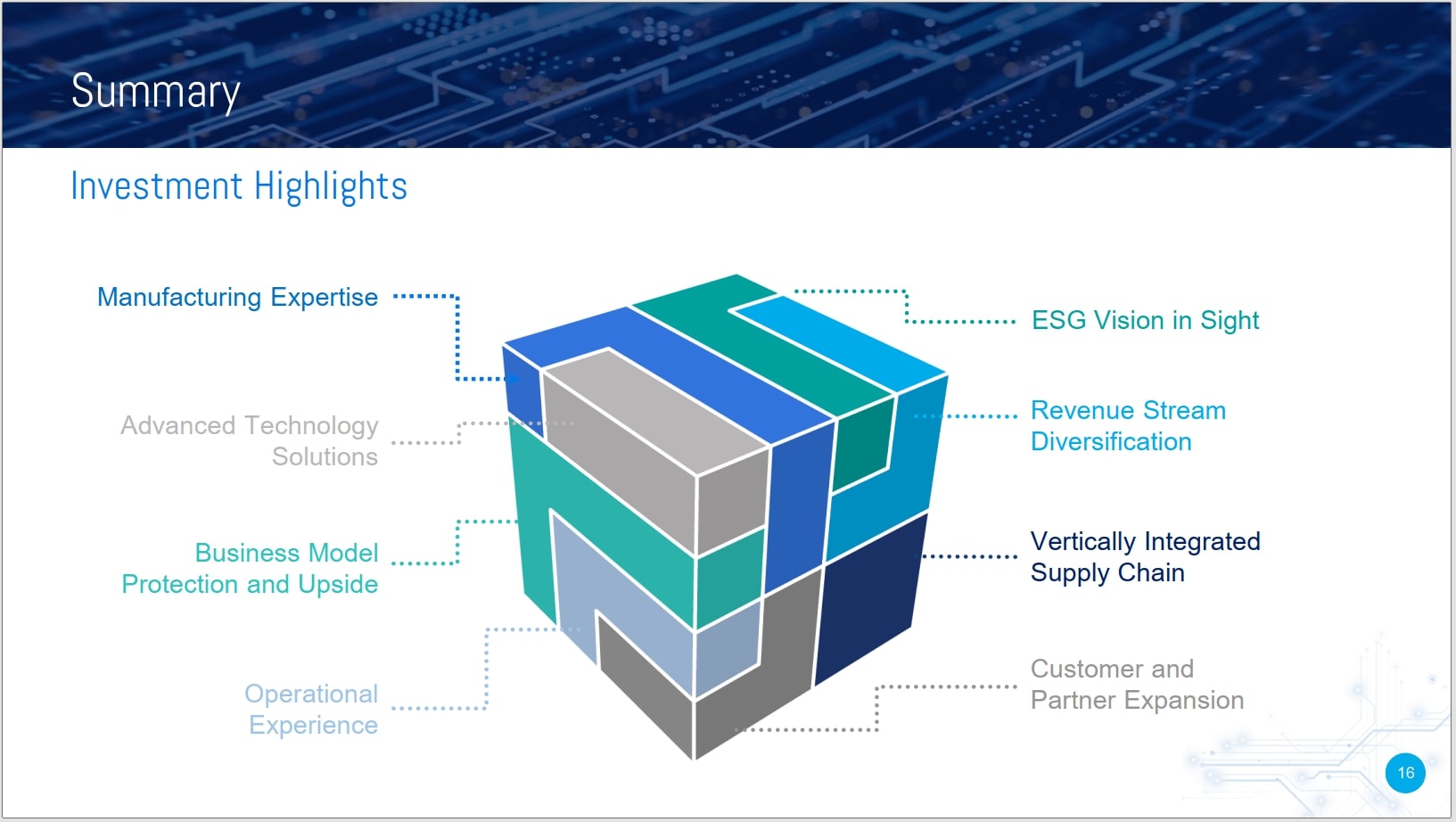 Summary

Investment Highlights

Manufacturing Expertise

Advanced Technology Solutions

Business Model Protection and Upside

Operational Experience

ESG Vision in Sight

Revenue Stream Diversification

Vertically Integrated Supply Chain

Customer and Partner Expansion

16